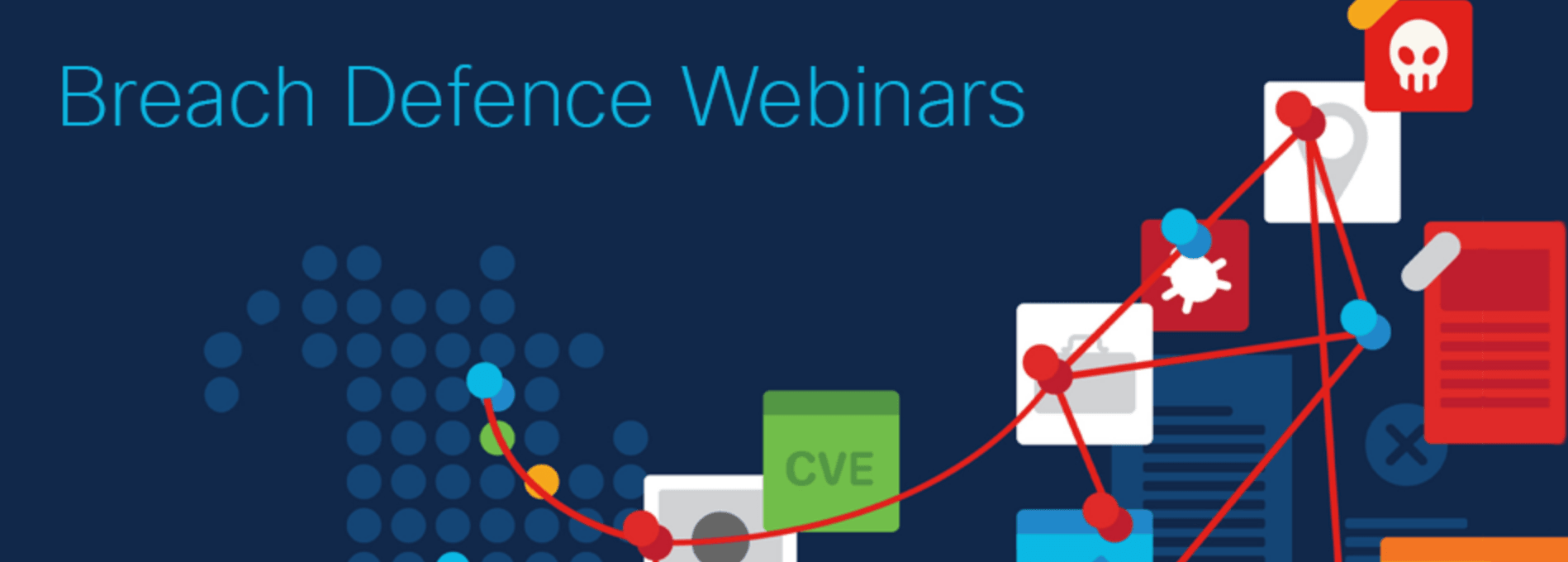 Breach Defence Webinars

CVE